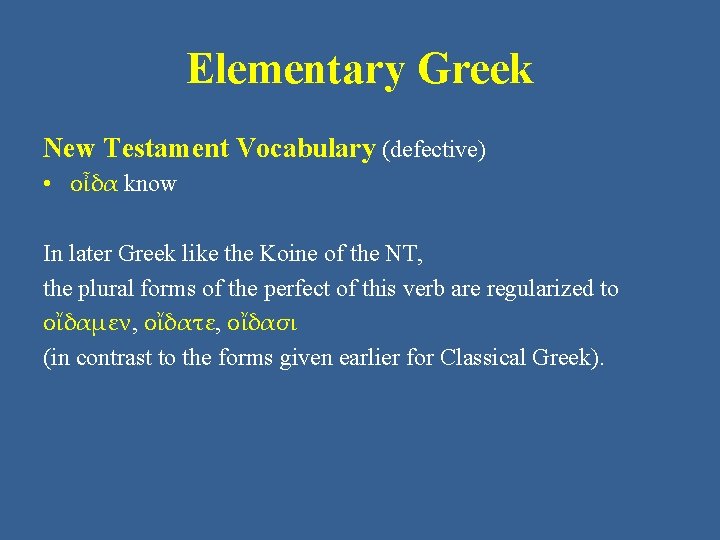 Elementary Greek

New Testament Vocabulary (defective)
• οἶδα know

In later Greek like the Koine of the NT, the plural forms of the perfect of this verb are regularized to οἴδαμεν, οἴδατε, οἴδασι (in contrast to the forms given earlier for Classical Greek).